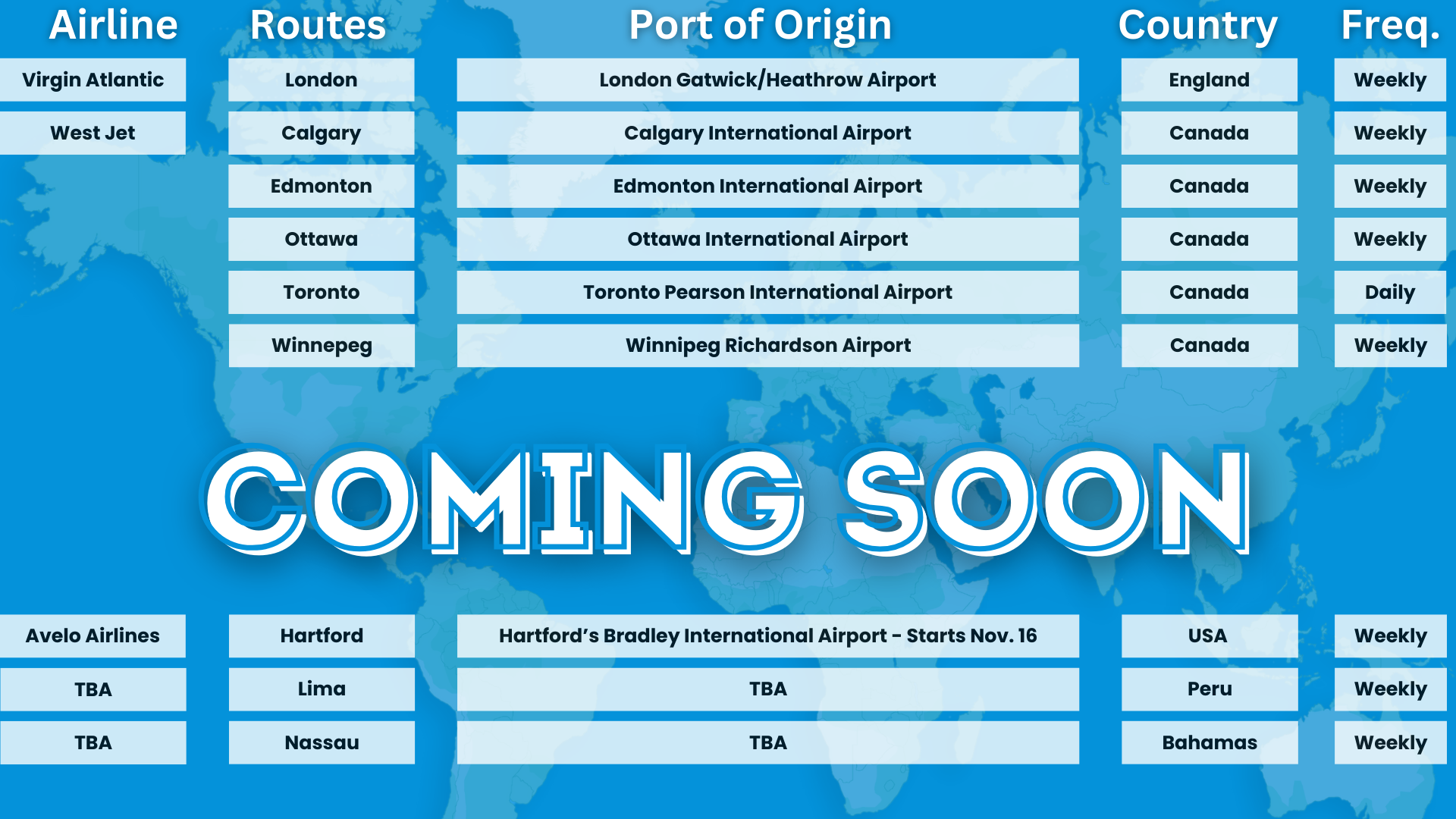 | Airline | Routes | Port of Origin | Country | Freq. |
|---|---|---|---|---|
| Virgin Atlantic | London | London Gatwick/Heathrow Airport | England | Weekly |
| West Jet | Calgary | Calgary International Airport | Canada | Weekly |
| | Edmonton | Edmonton International Airport | Canada | Weekly |
| | Ottawa | Ottawa International Airport | Canada | Weekly |
| | Toronto | Toronto Pearson International Airport | Canada | Daily |
| | Winnepeg | Winnipeg Richardson Airport | Canada | Weekly |

COMING SOON

| | | | | |
|---|---|---|---|---|
| Avelo Airlines | Hartford | Hartford's Bradley International Airport - Starts Nov. 16 | USA | Weekly |
| TBA | Lima | TBA | Peru | Weekly |
| TBA | Nassau | TBA | Bahamas | Weekly |